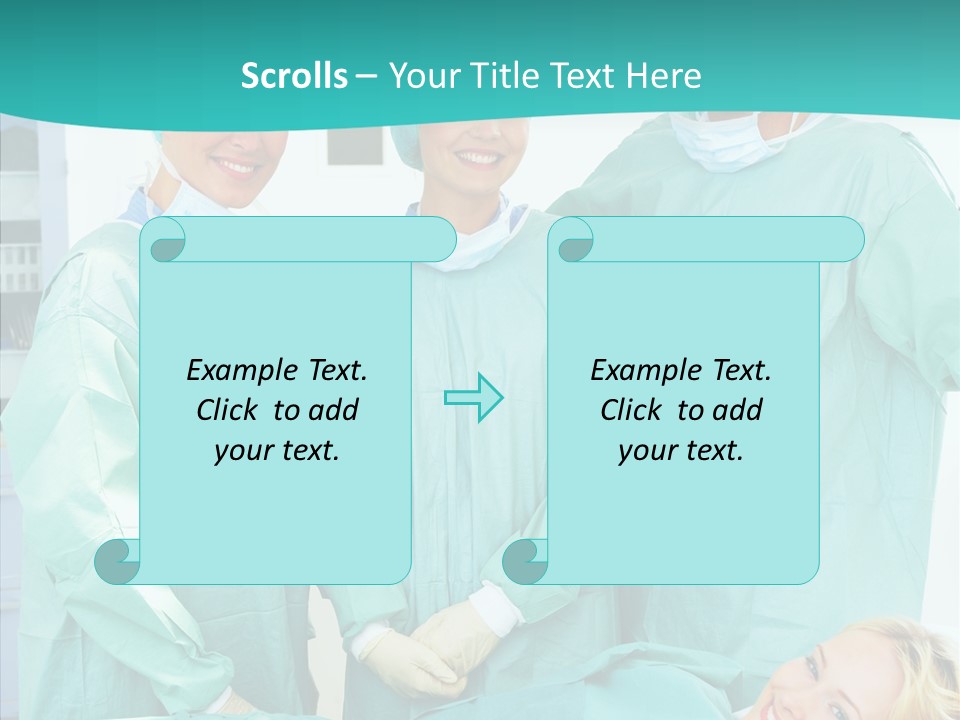 Scrolls – Your Title Text Here

Example Text. Click to add your text.

Example Text. Click to add your text.